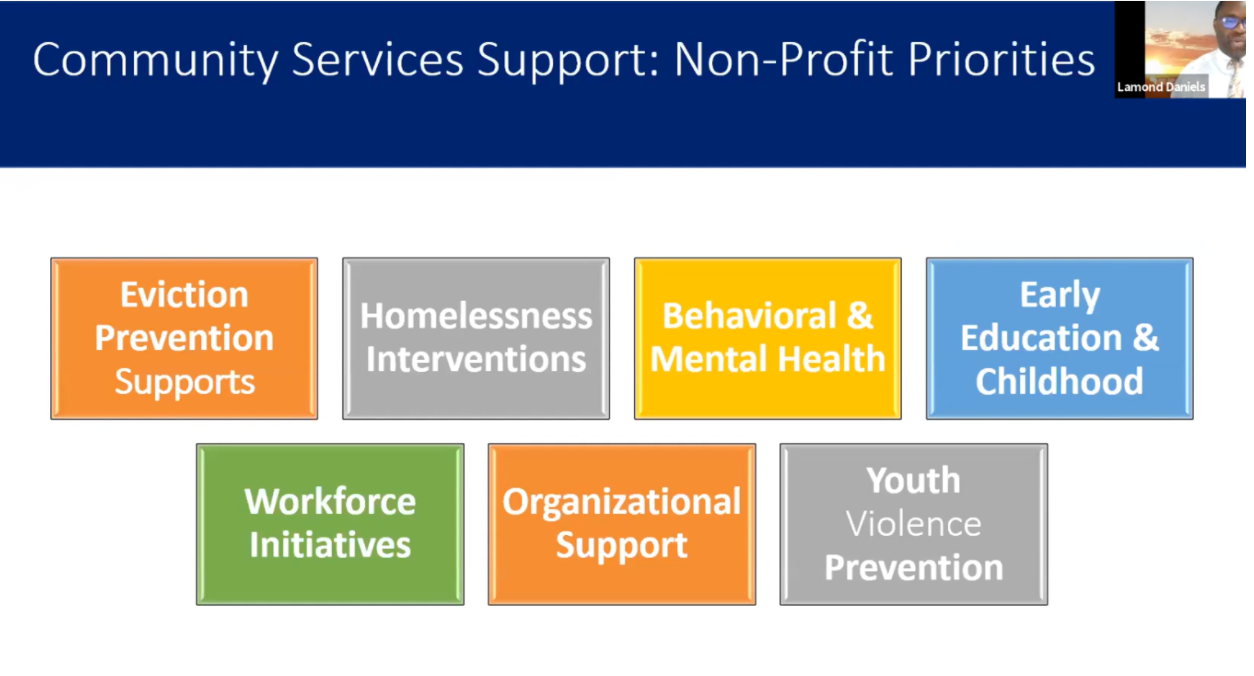 Community Services Support: Non-Profit Priorities

Lamond Daniels

Eviction Prevention Supports

Homelessness Interventions

Behavioral & Mental Health

Early Education & Childhood

Workforce Initiatives

Organizational Support

Youth Violence Prevention